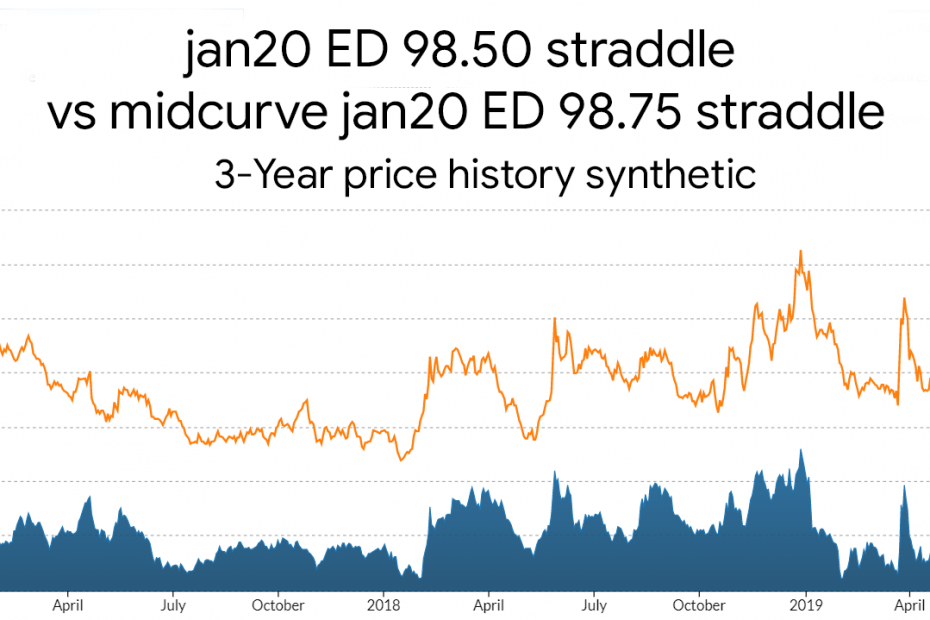 jan20 ED 98.50 straddle
vs midcurve jan20 ED 98.75 straddle
3-Year price history synthetic

April July October 2018 April July October 2019 April